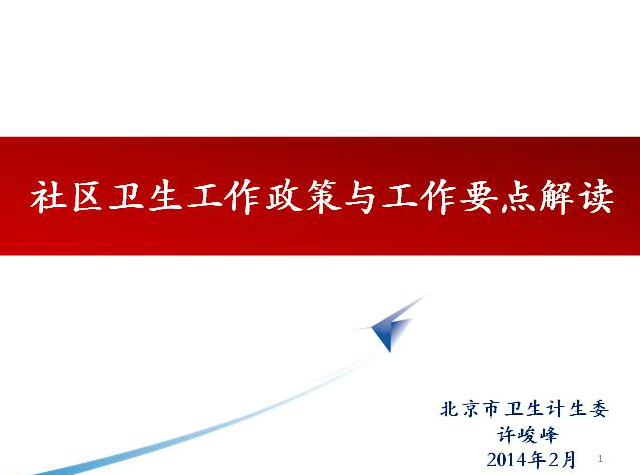 社区卫生工作政策与工作要点解读

北京市卫生计生委
许峻峰
2014年2月

1